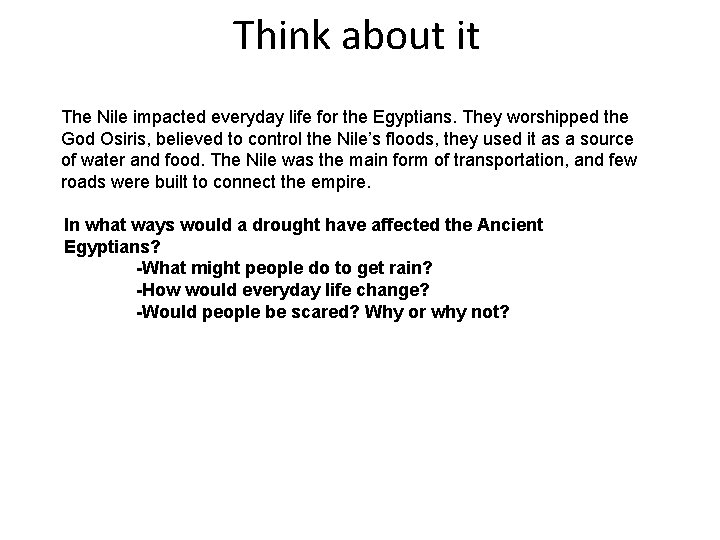 Think about it

The Nile impacted everyday life for the Egyptians. They worshipped the God Osiris, believed to control the Nile's floods, they used it as a source of water and food. The Nile was the main form of transportation, and few roads were built to connect the empire.

In what ways would a drought have affected the Ancient Egyptians?
-What might people do to get rain?
-How would everyday life change?
-Would people be scared? Why or why not?